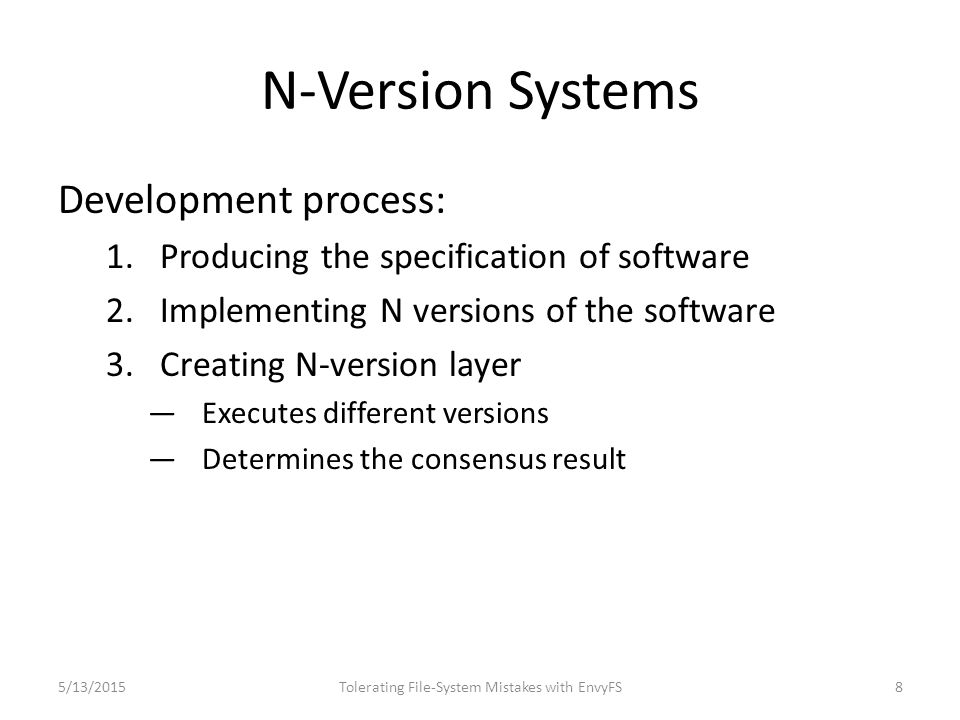 N-Version Systems

Development process:

1. Producing the specification of software
2. Implementing N versions of the software
3. Creating N-version layer
   — Executes different versions
   — Determines the consensus result

5/13/2015

Tolerating File-System Mistakes with EnvyFS

8